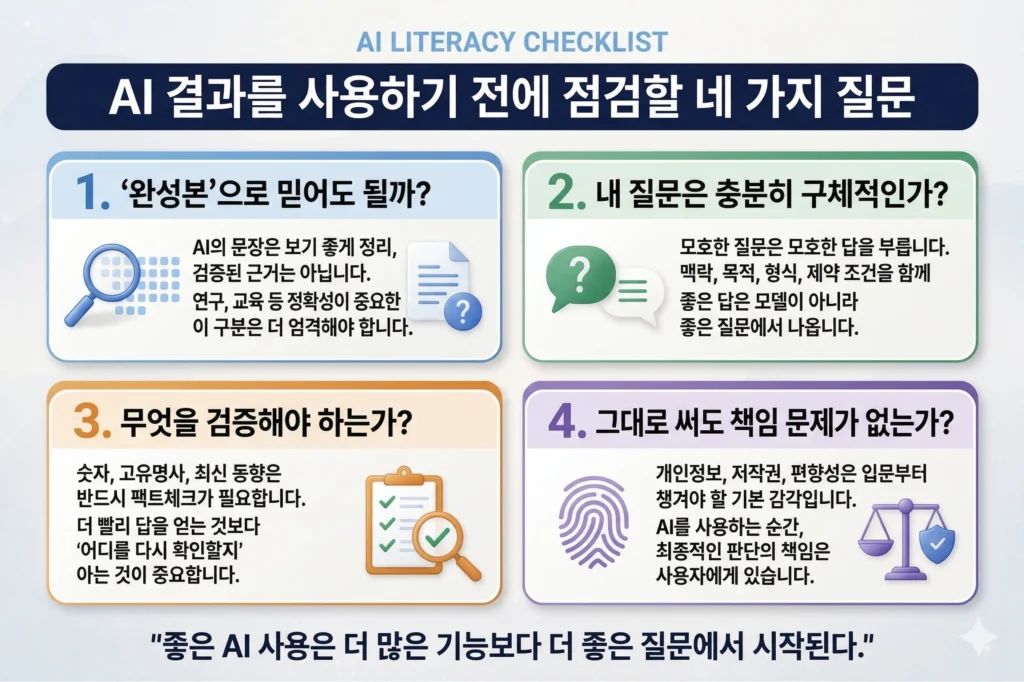 AI LITERACY CHECKLIST

AI 결과를 사용하기 전에 점검할 네 가지 질문

1. '완성본'으로 믿어도 될까?

AI의 문장은 보기 좋게 정리, 검증된 근거는 아닙니다. 연구, 교육 등 정확성이 중요한 이 구분은 더 엄격해야 합니다.

2. 내 질문은 충분히 구체적인가?

모호한 질문은 모호한 답을 부릅니다. 맥락, 목적, 형식, 제약 조건을 함께 좋은 답은 모델이 아니라 좋은 질문에서 나옵니다.

3. 무엇을 검증해야 하는가?

숫자, 고유명사, 최신 동향은 반드시 팩트체크가 필요합니다. 더 빨리 답을 얻는 것보다 '어디를 다시 확인할지' 아는 것이 중요합니다.

4. 그대로 써도 책임 문제가 없는가?

개인정보, 저작권, 편향성은 입문부터 챙겨야 할 기본 감각입니다. AI를 사용하는 순간, 최종적인 판단의 책임은 사용자에게 있습니다.

"좋은 AI 사용은 더 많은 기능보다 더 좋은 질문에서 시작된다."